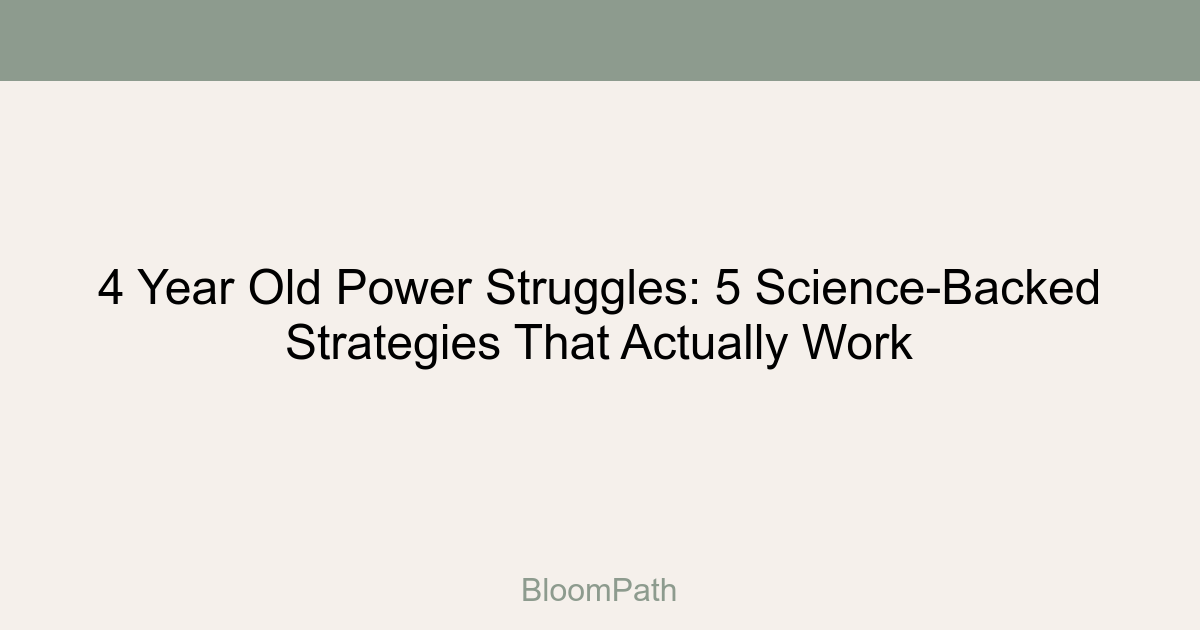 4 Year Old Power Struggles: 5 Science-Backed Strategies That Actually Work

BloomPath